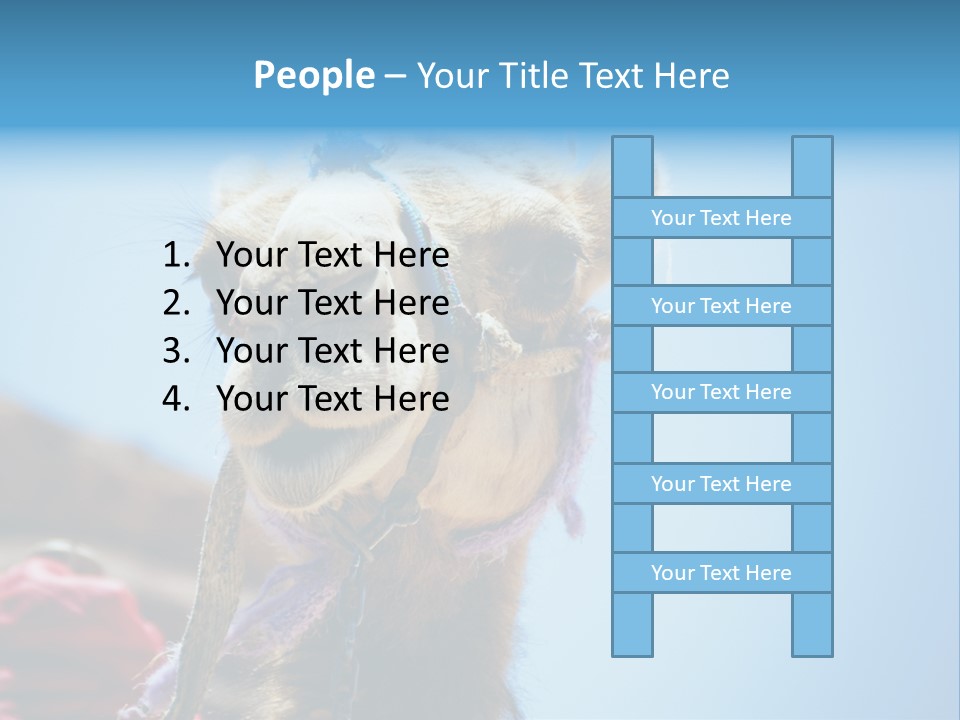 People – Your Title Text Here

1. Your Text Here
2. Your Text Here
3. Your Text Here
4. Your Text Here

Your Text Here

Your Text Here

Your Text Here

Your Text Here

Your Text Here